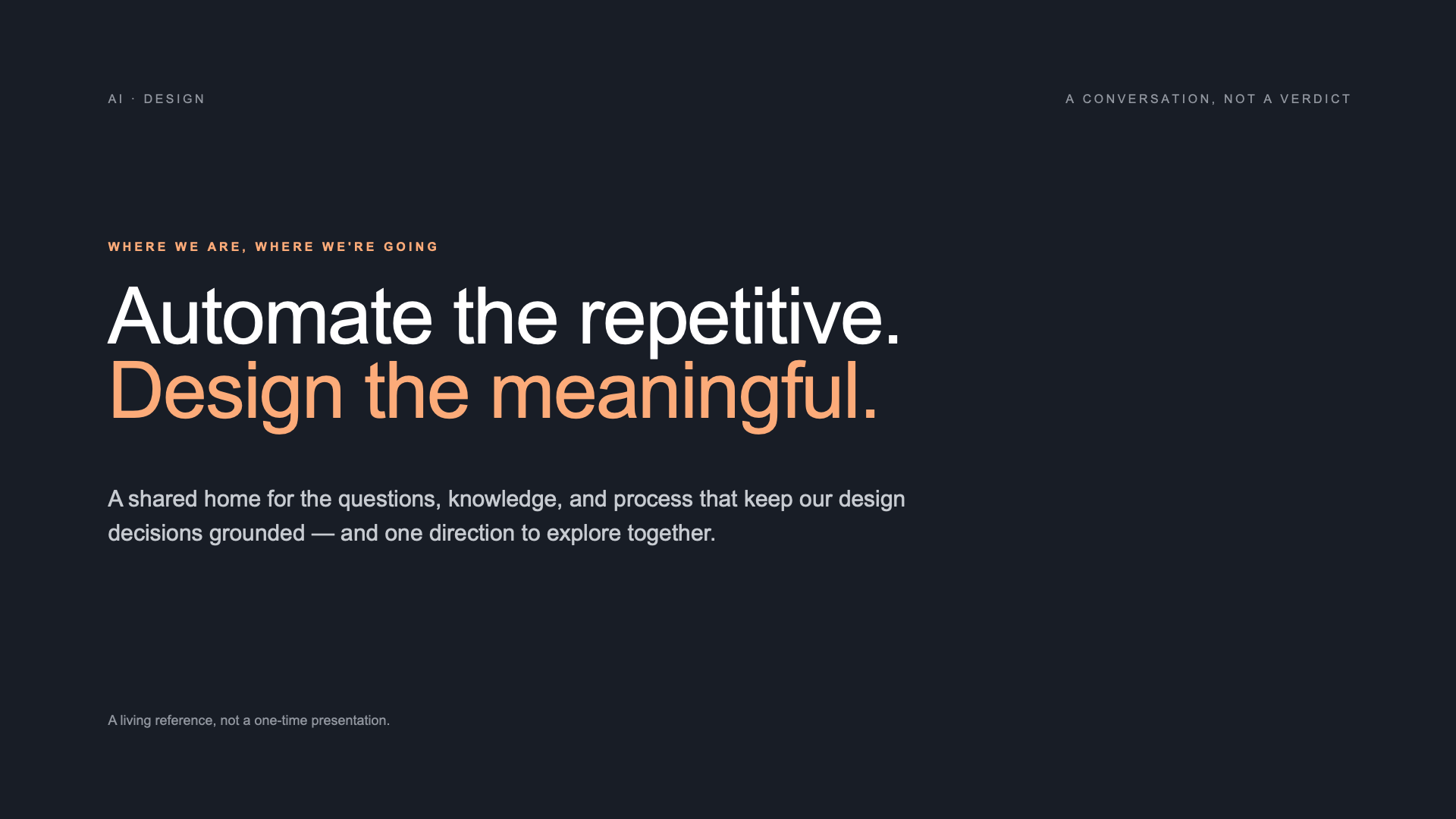 AI · DESIGN

A CONVERSATION, NOT A VERDICT

WHERE WE ARE, WHERE WE'RE GOING

Automate the repetitive.
Design the meaningful.

A shared home for the questions, knowledge, and process that keep our design decisions grounded — and one direction to explore together.

A living reference, not a one-time presentation.